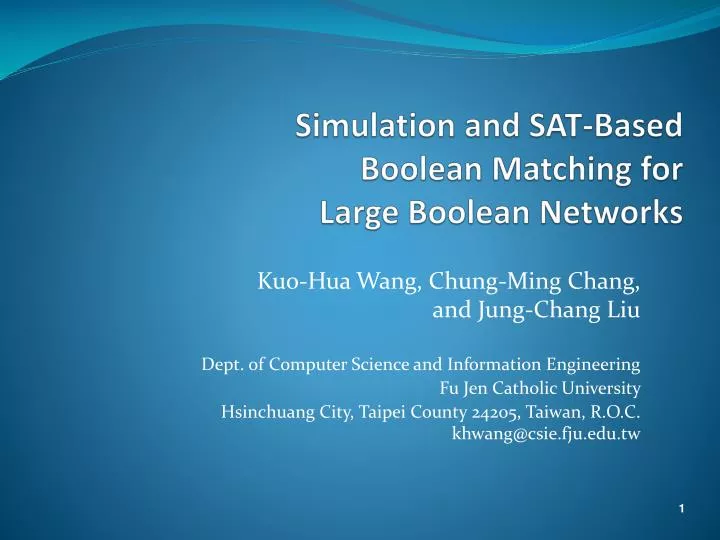 Simulation and SAT-Based Boolean Matching for Large Boolean Networks

Kuo-Hua Wang, Chung-Ming Chang, and Jung-Chang Liu

Dept. of Computer Science and Information Engineering
Fu Jen Catholic University
Hsinchuang City, Taipei County 24205, Taiwan, R.O.C.
khwang@csie.fju.edu.tw

1